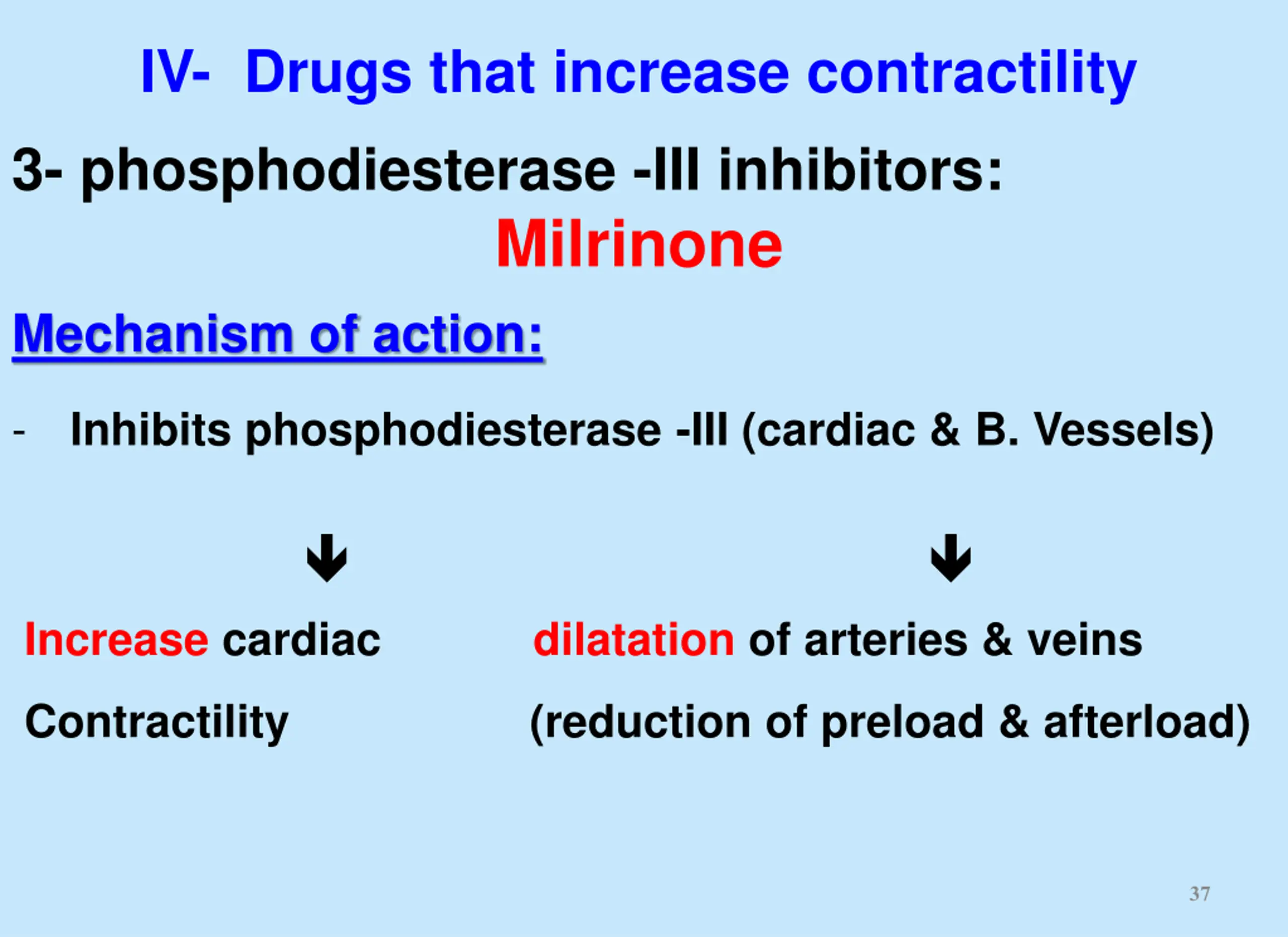 IV- Drugs that increase contractility

3- phosphodiesterase -III inhibitors:

Milrinone

Mechanism of action:

- Inhibits phosphodiesterase -III (cardiac & B. Vessels)

Increase cardiac Contractility

dilatation of arteries & veins (reduction of preload & afterload)

37